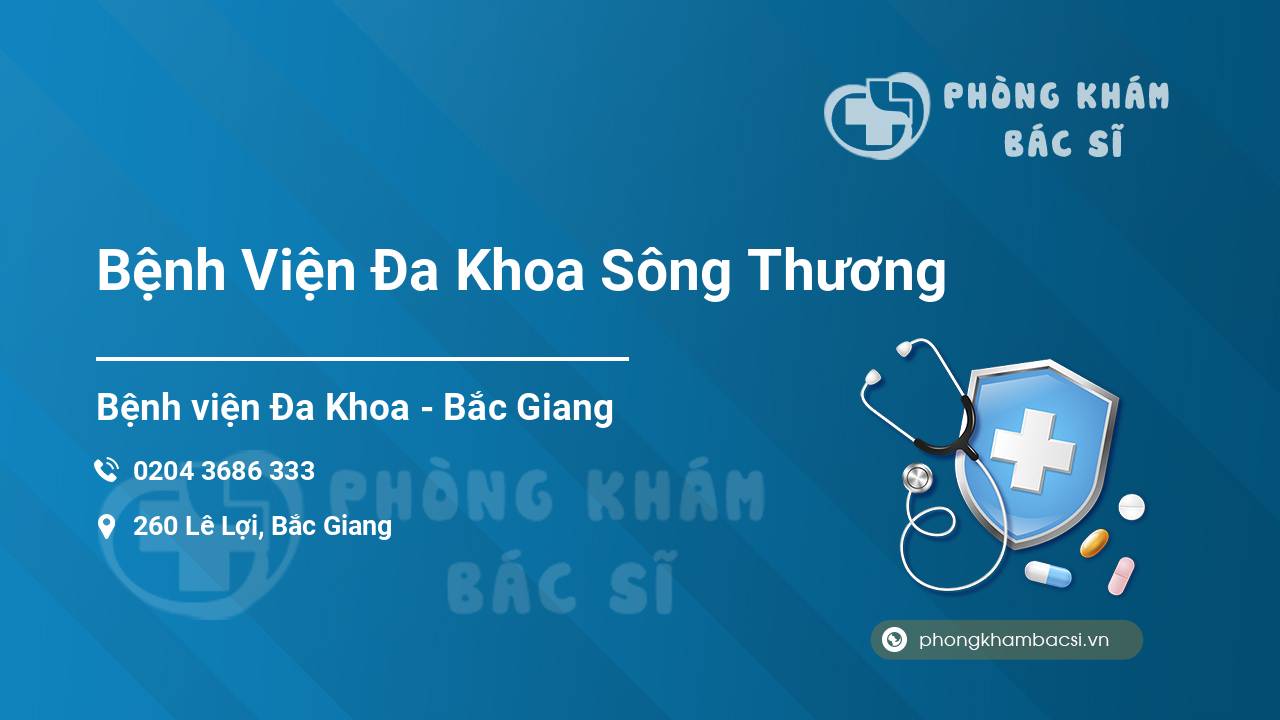 PHÒNG KHÁM
BÁC SĨ

Bệnh Viện Đa Khoa Sông Thương

Bệnh viện Đa Khoa - Bắc Giang

0204 3686 333

260 Lê Lợi, Bắc Giang

PHÒNG KHÁM
BÁC SĨ

phongkhambacsi.vn